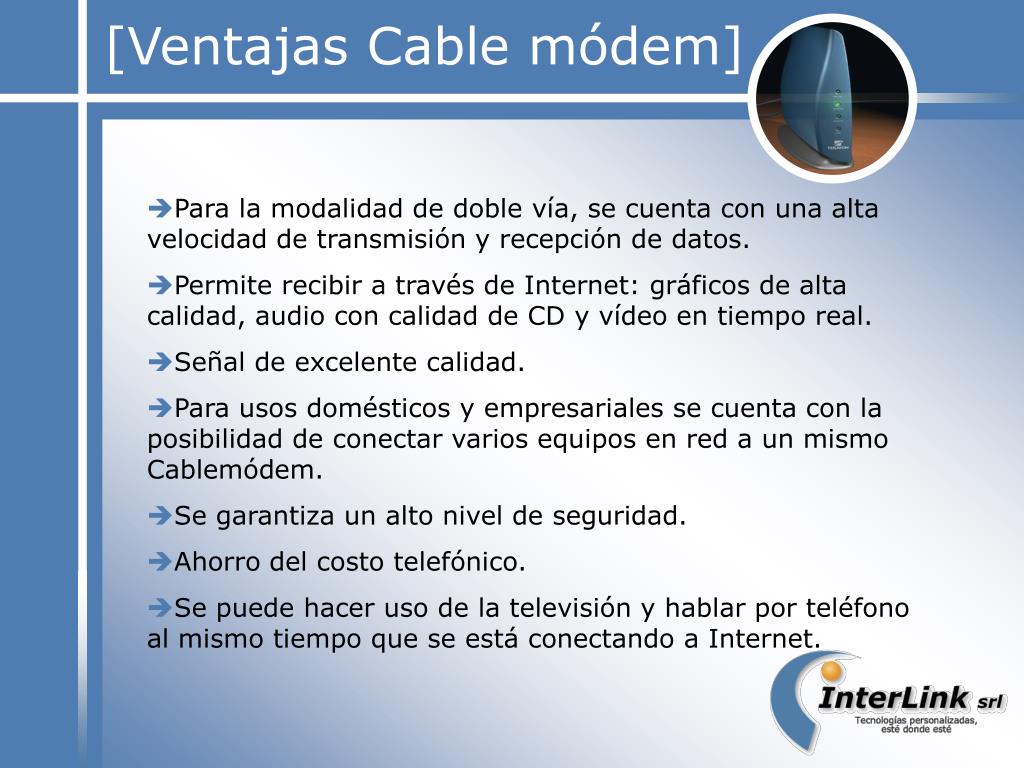 [Ventajas Cable módem]

➔Para la modalidad de doble vía, se cuenta con una alta velocidad de transmisión y recepción de datos.

➔Permite recibir a través de Internet: gráficos de alta calidad, audio con calidad de CD y vídeo en tiempo real.

➔Señal de excelente calidad.

➔Para usos domésticos y empresariales se cuenta con la posibilidad de conectar varios equipos en red a un mismo Cablemódem.

➔Se garantiza un alto nivel de seguridad.

➔Ahorro del costo telefónico.

➔Se puede hacer uso de la televisión y hablar por teléfono al mismo tiempo que se está conectando a Internet.

InterLink srl
Tecnologías personalizadas, esté donde esté